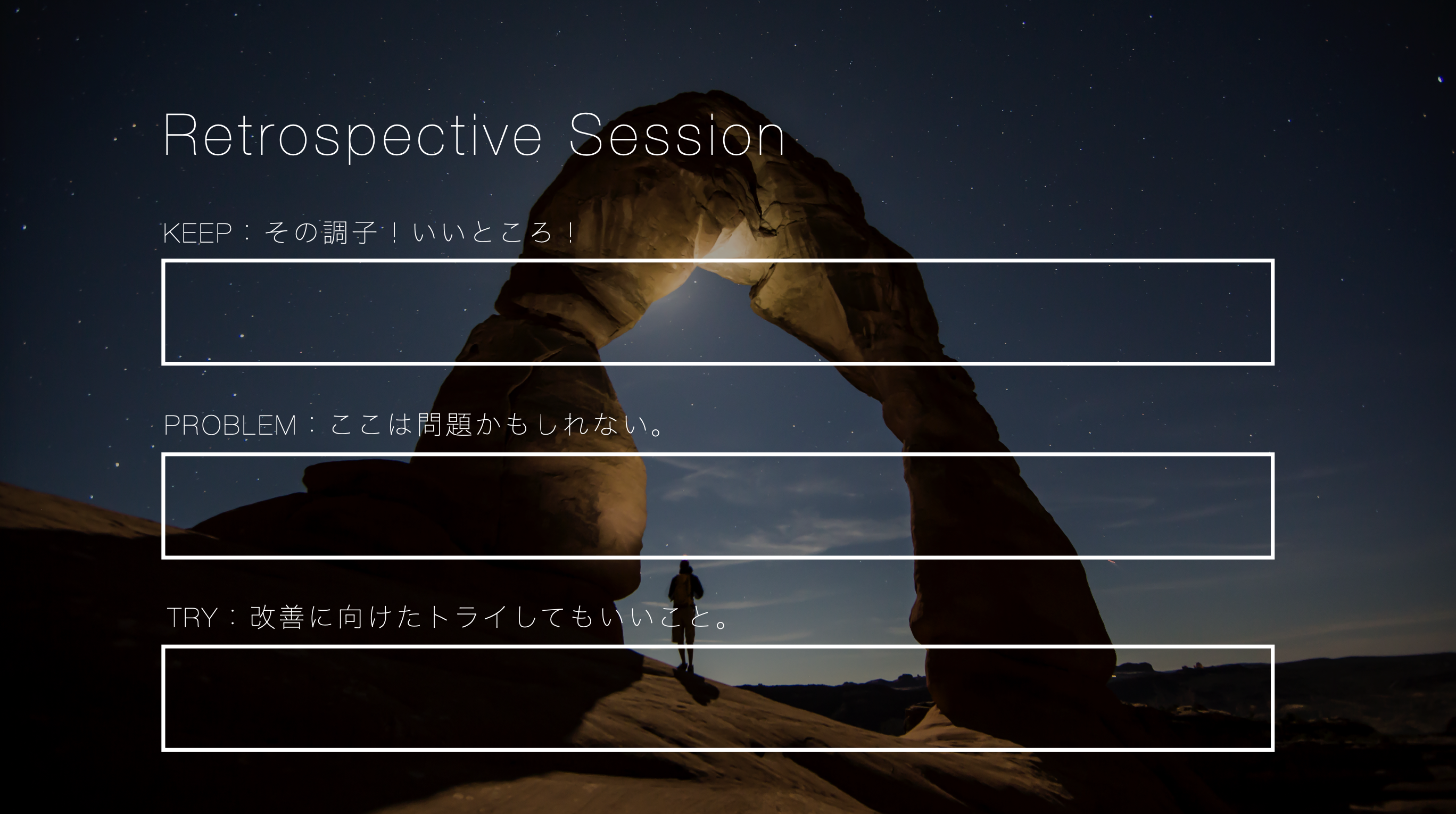 Retrospective Session

KEEP：その調子！いいところ！

PROBLEM：ここは問題かもしれない。

TRY：改善に向けたトライしてもいいこと。